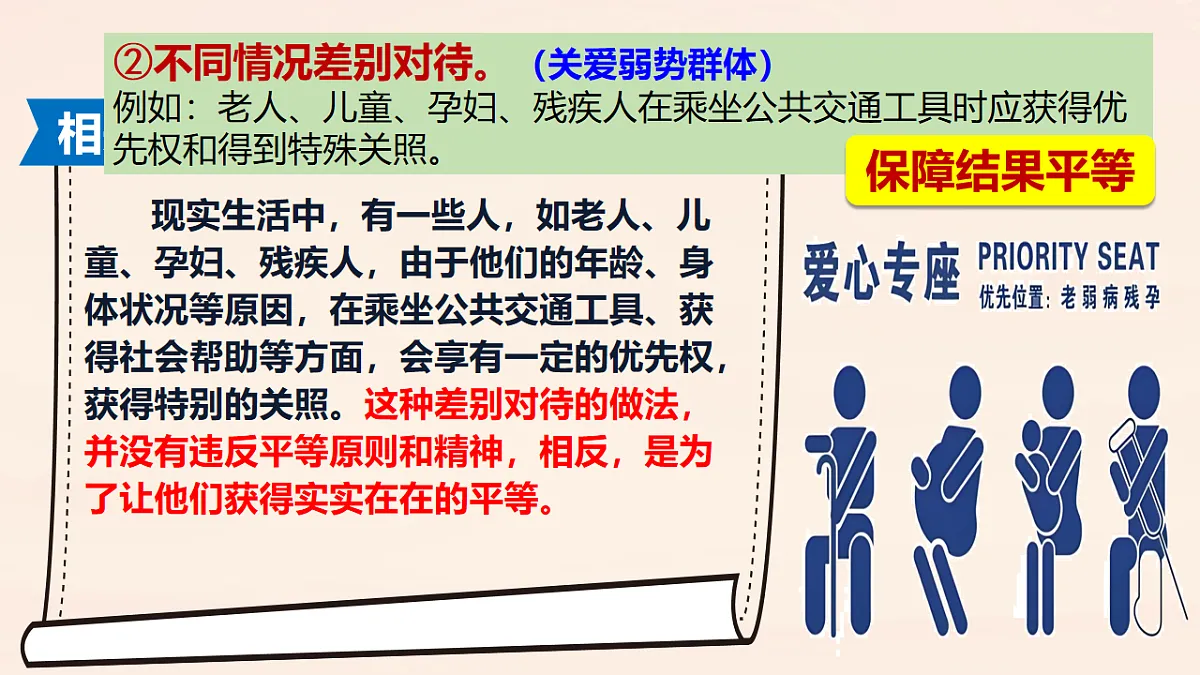 ②不同情况差别对待。（关爱弱势群体）
例如：老人、儿童、孕妇、残疾人在乘坐公共交通工具时应获得优先权和得到特殊关照。

相

保障结果平等

现实生活中，有一些人，如老人、儿童、孕妇、残疾人，由于他们的年龄、身体状况等原因，在乘坐公共交通工具、获得社会帮助等方面，会享有一定的优先权，获得特别的关照。这种差别对待的做法，并没有违反平等原则和精神，相反，是为了让他们获得实实在在的平等。

爱心专座 PRIORITY SEAT
优先位置：老弱病残孕